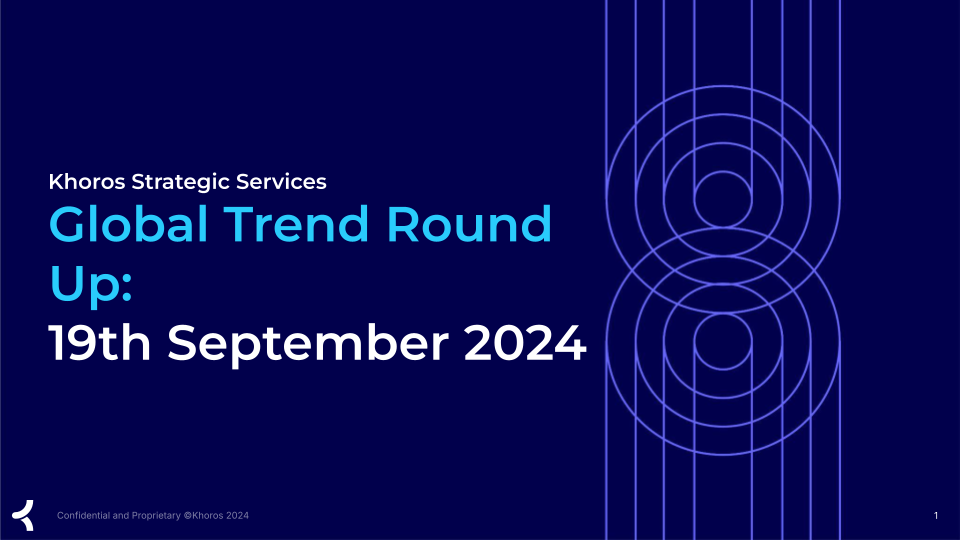 Khoros Strategic Services

Global Trend Round Up:

19th September 2024

Confidential and Proprietary ©Khoros 2024

1